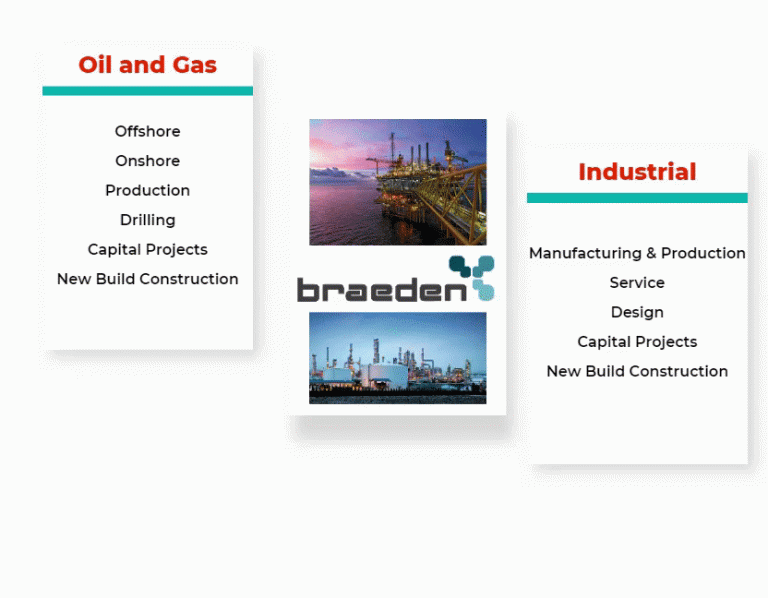 Oil and Gas

Offshore
Onshore
Production
Drilling
Capital Projects
New Build Construction

braeden

Industrial

Manufacturing & Production
Service
Design
Capital Projects
New Build Construction